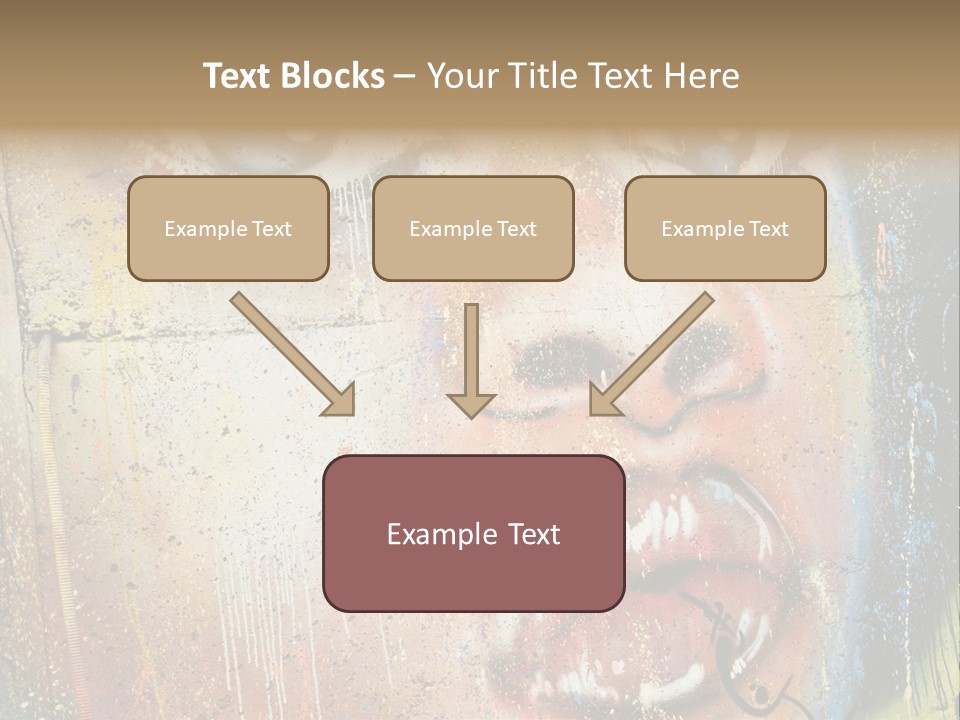 Text Blocks – Your Title Text Here

Example Text

Example Text

Example Text

Example Text